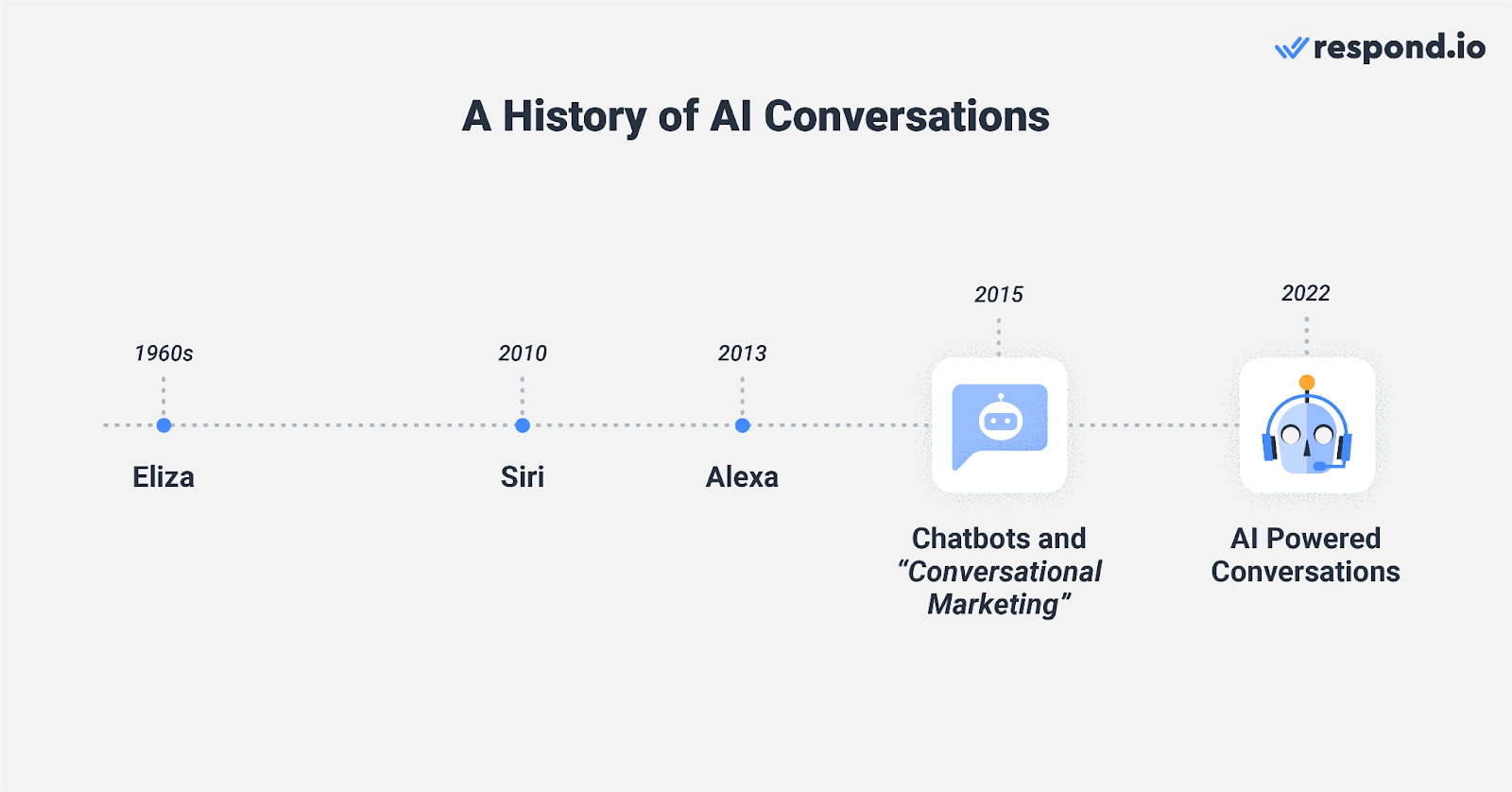 respond.io

A History of AI Conversations

1960s
Eliza

2010
Siri

2013
Alexa

2015
Chatbots and "Conversational Marketing"

2022
AI Powered Conversations